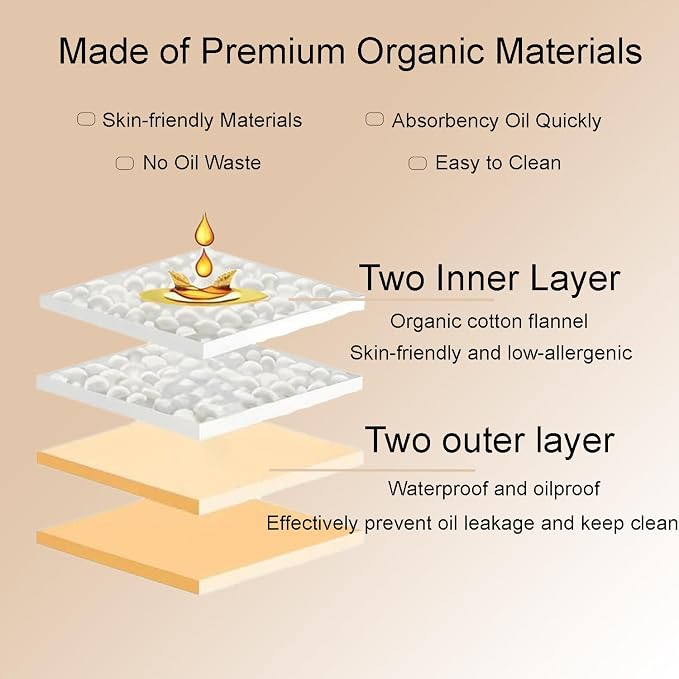 Made of Premium Organic Materials

Skin-friendly Materials

Absorbency Oil Quickly

No Oil Waste

Easy to Clean

Two Inner Layer

Organic cotton flannel

Skin-friendly and low-allergenic

Two outer layer

Waterproof and oilproof

Effectively prevent oil leakage and keep clean